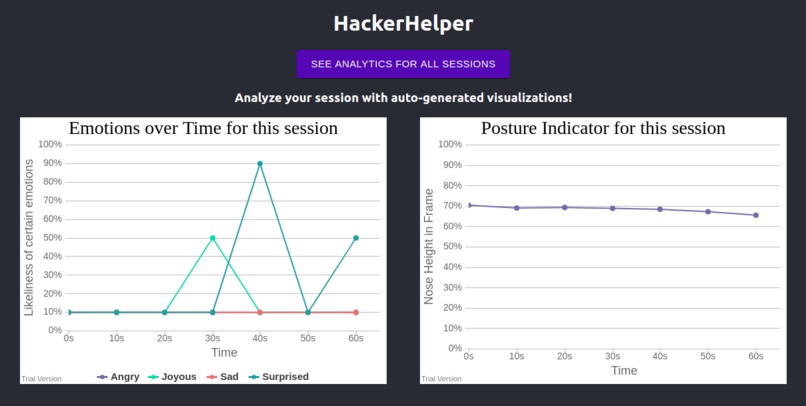 HackerHelper

SEE ANALYTICS FOR ALL SESSIONS

Analyze your session with auto-generated visualizations!

Emotions over Time for this session

Likeliness of certain emotions

100%
90%
80%
70%
60%
50%
40%
30%
20%
10%
0%

0s 10s 20s 30s 40s 50s 60s

Time

Trial Version

Angry Joyous Sad Surprised

Posture Indicator for this session

Nose Height in Frame

100%
90%
80%
70%
60%
50%
40%
30%
20%
10%
0%

0s 10s 20s 30s 40s 50s 60s

Time

Trial Version